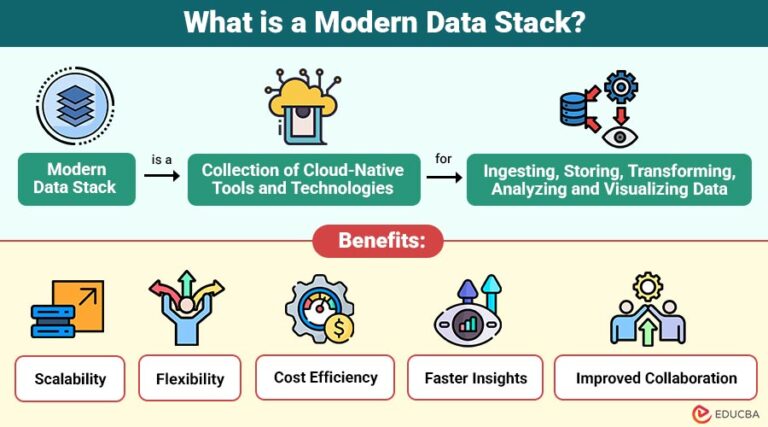 What is a Modern Data Stack?

Modern Data Stack

is a

Collection of Cloud-Native Tools and Technologies

for

Ingesting, Storing, Transforming, Analyzing and Visualizing Data

Benefits:

Scalability

Flexibility

Cost Efficiency

Faster Insights

Improved Collaboration

EDUCBA